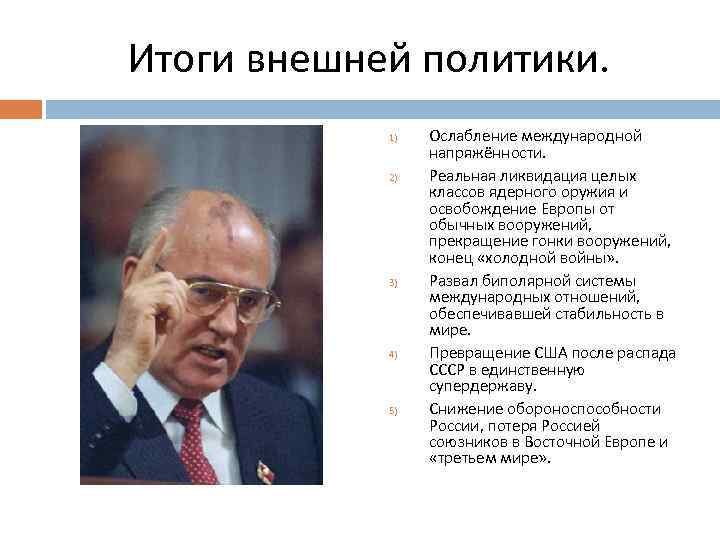 Итоги внешней политики.

1) Ослабление международной напряжённости.

2) Реальная ликвидация целых классов ядерного оружия и освобождение Европы от обычных вооружений, прекращение гонки вооружений, конец «холодной войны».

3) Развал биполярной системы международных отношений, обеспечивавшей стабильность в мире.

4) Превращение США после распада СССР в единственную супердержаву.

5) Снижение обороноспособности России, потеря Россией союзников в Восточной Европе и «третьем мире».